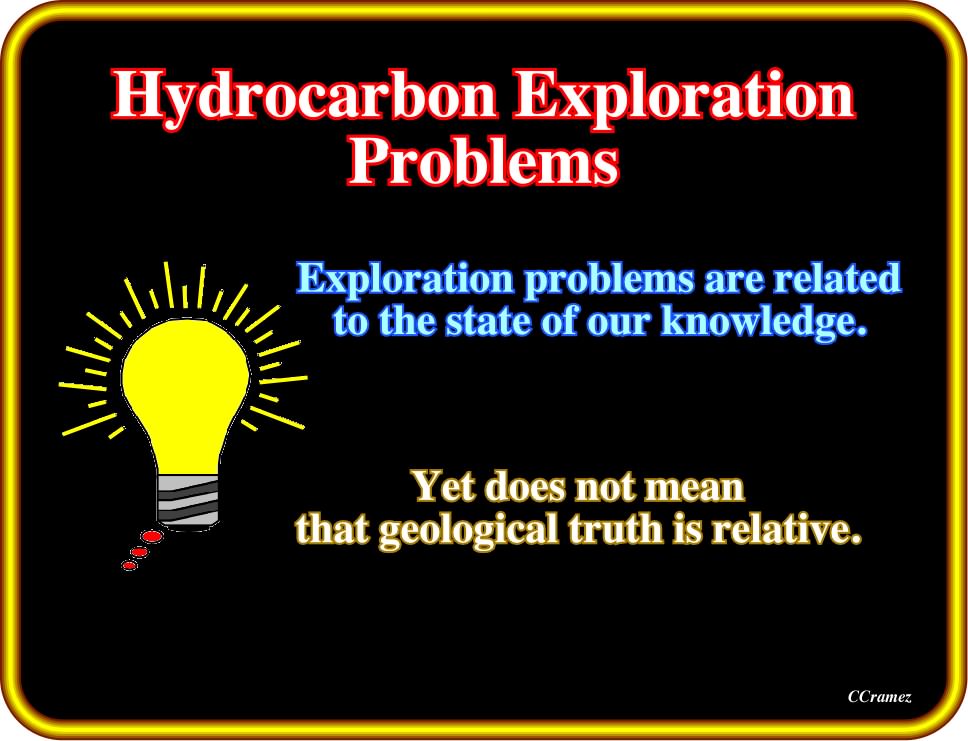 Hydrocarbon Exploration Problems

Exploration problems are related to the state of our knowledge.

Yet does not mean that geological truth is relative.

CCramez